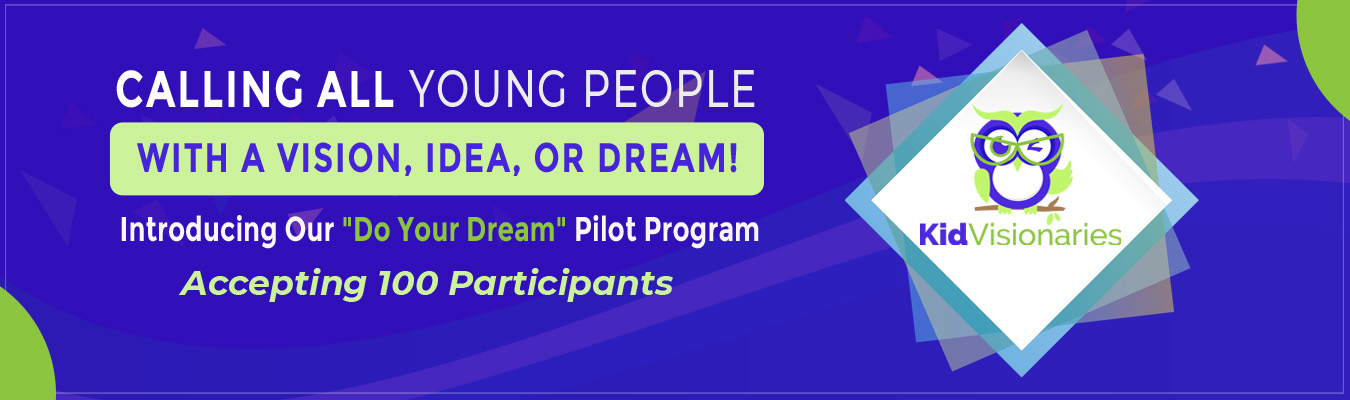 CALLING ALL YOUNG PEOPLE

WITH A VISION, IDEA, OR DREAM!

Introducing Our "Do Your Dream" Pilot Program

Accepting 100 Participants

KidVisionaries